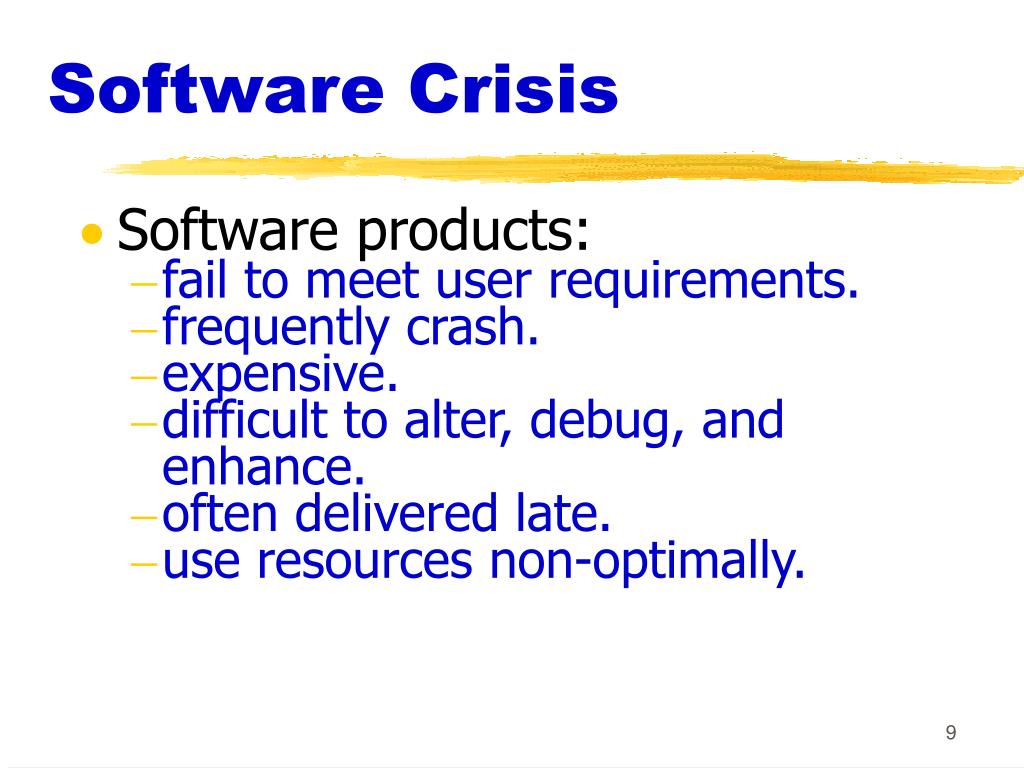 Software Crisis

• Software products:
– fail to meet user requirements.
– frequently crash.
– expensive.
– difficult to alter, debug, and enhance.
– often delivered late.
– use resources non-optimally.

9